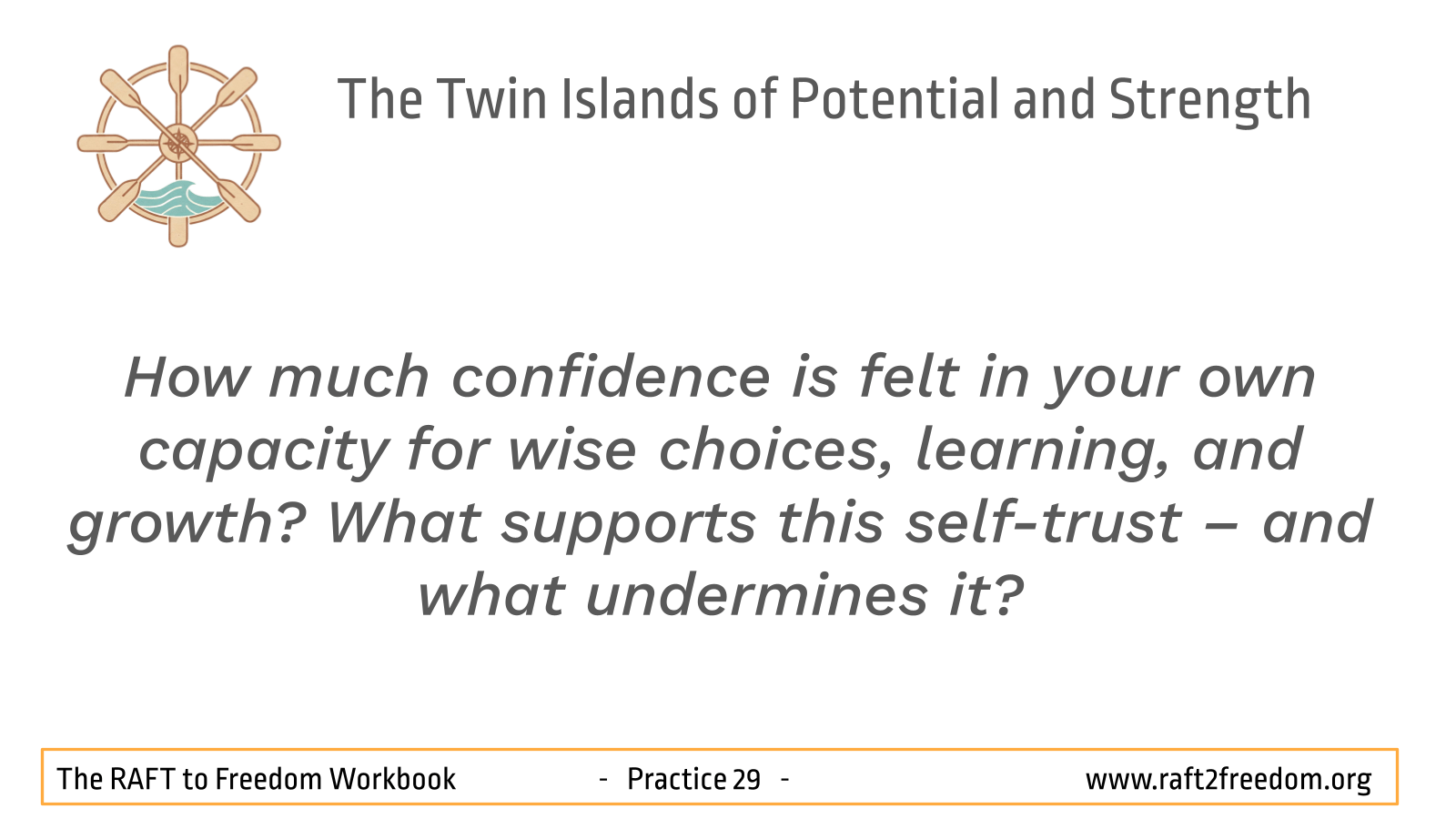 The Twin Islands of Potential and Strength

How much confidence is felt in your own capacity for wise choices, learning, and growth? What supports this self-trust – and what undermines it?

The RAFT to Freedom Workbook - Practice 29 - www.raft2freedom.org